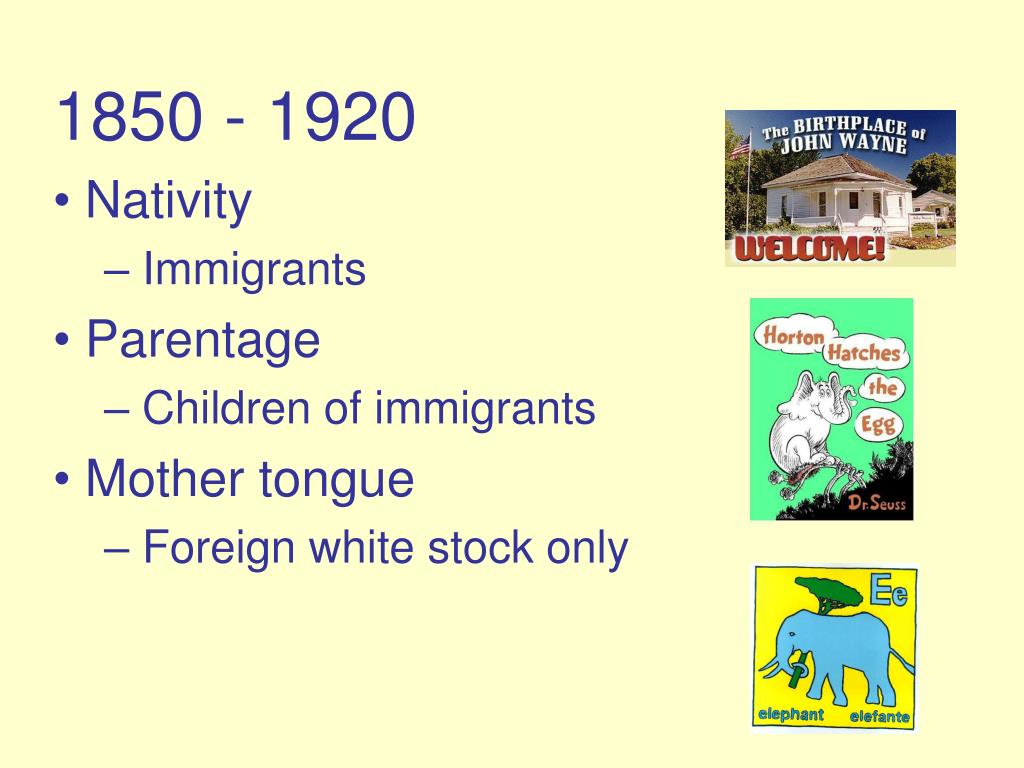 1850 - 1920

• Nativity
  – Immigrants
• Parentage
  – Children of immigrants
• Mother tongue
  – Foreign white stock only

The BIRTHPLACE of JOHN WAYNE
WELCOME!

Horton Hatches the Egg
Dr. Seuss

Ee
elephant elefante